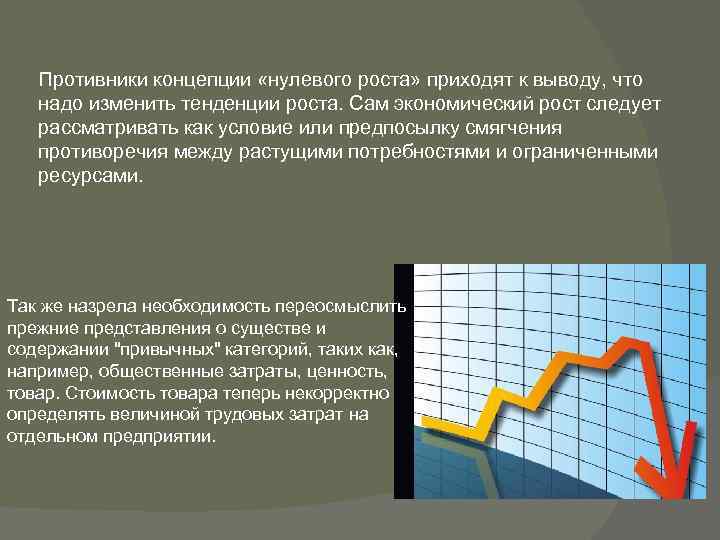 Противники концепции «нулевого роста» приходят к выводу, что надо изменить тенденции роста. Сам экономический рост следует рассматривать как условие или предпосылку смягчения противоречия между растущими потребностями и ограниченными ресурсами.

Так же назрела необходимость переосмыслить прежние представления о существе и содержании "привычных" категорий, таких как, например, общественные затраты, ценность, товар. Стоимость товара теперь некорректно определять величиной трудовых затрат на отдельном предприятии.